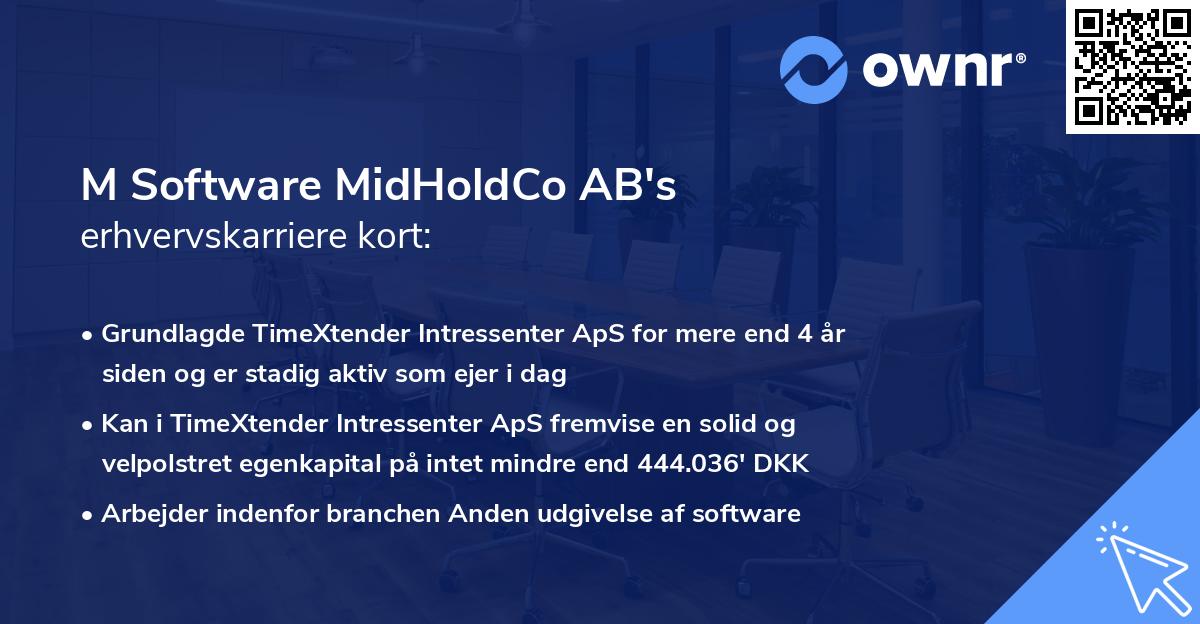 ownr®

M Software MidHoldCo AB's
erhvervskarriere kort:

• Grundlagde TimeXtender Intressenter ApS for mere end 4 år siden og er stadig aktiv som ejer i dag

• Kan i TimeXtender Intressenter ApS fremvise en solid og velpolstret egenkapital på intet mindre end 444.036' DKK

• Arbejder indenfor branchen Anden udgivelse af software